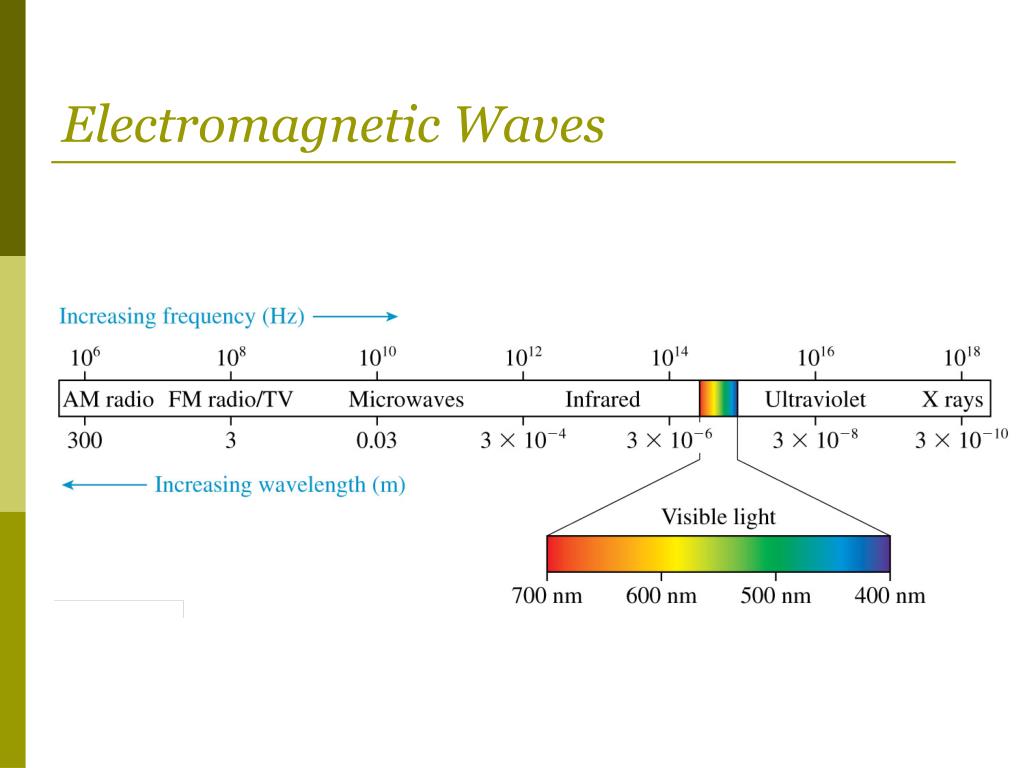 Electromagnetic Waves

Increasing frequency (Hz) ⟶

$10^6$ $10^8$ $10^{10}$ $10^{12}$ $10^{14}$ $10^{16}$ $10^{18}$

AM radio FM radio/TV Microwaves Infrared Ultraviolet X rays

300 3 0.03 $3 \times 10^{-4}$ $3 \times 10^{-6}$ $3 \times 10^{-8}$ $3 \times 10^{-10}$

⟵ Increasing wavelength (m)

Visible light

700 nm 600 nm 500 nm 400 nm